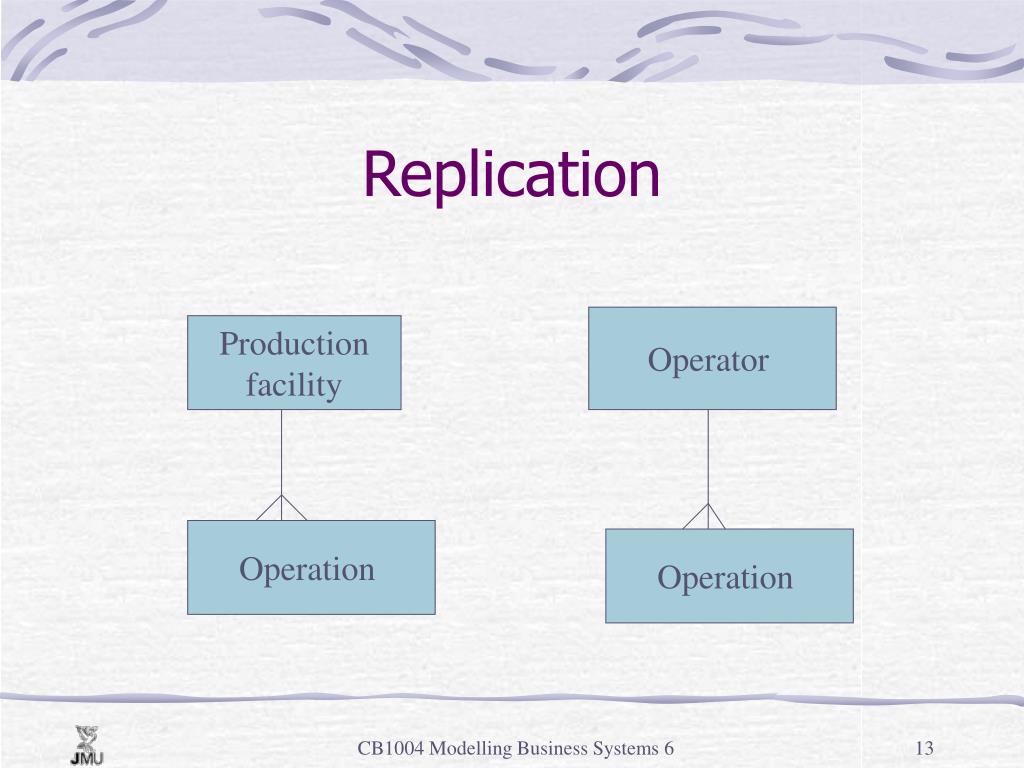 Replication

Production facility

Operation

Operator

Operation

JMU

CB1004 Modelling Business Systems 6

13